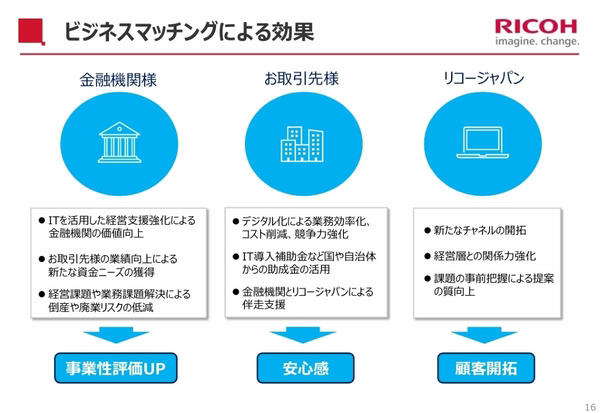 ビジネスマッチングによる効果

RICOH
imagine. change.

金融機関様

● ITを活用した経営支援強化による金融機関の価値向上

● お取引先様の業績向上による新たな資金ニーズの獲得

● 経営課題や業務課題解決による倒産や廃業リスクの低減

事業性評価UP

お取引先様

● デジタル化による業務効率化、コスト削減、競争力強化

● IT導入補助金など国や自治体からの助成金の活用

● 金融機関とリコージャパンによる伴走支援

安心感

リコージャパン

● 新たなチャネルの開拓

● 経営層との関係力強化

● 課題の事前把握による提案の質向上

顧客開拓

16